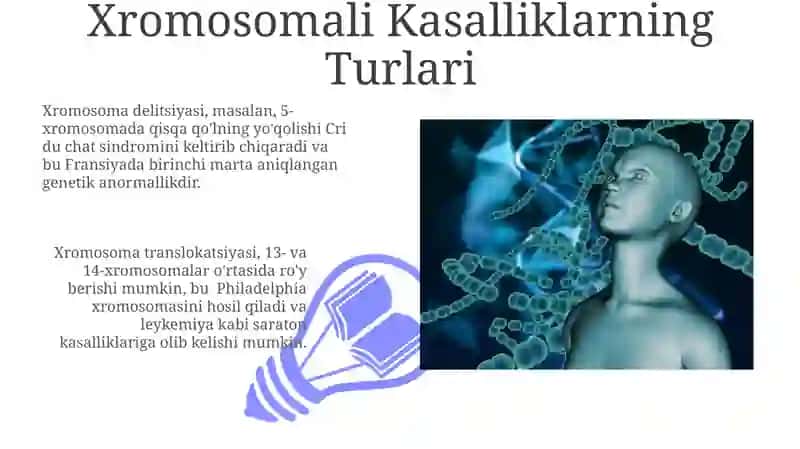 Xromosomali Kasalliklarning Turlari

Xromosoma delitsiyasi, masalan, 5-xromosomada qisqa qo'lning yo'qolishi Cri du chat sindromini keltirib chiqaradi va bu Fransiyada birinchi marta aniqlangan genetik anormallikdir.

Xromosoma translokatsiyasi, 13- va 14-xromosomalar o'rtasida ro'y berishi mumkin, bu Philadelphia xromosomasini hosil qiladi va leykemiya kabi saraton kasalliklariga olib kelishi mumkin.